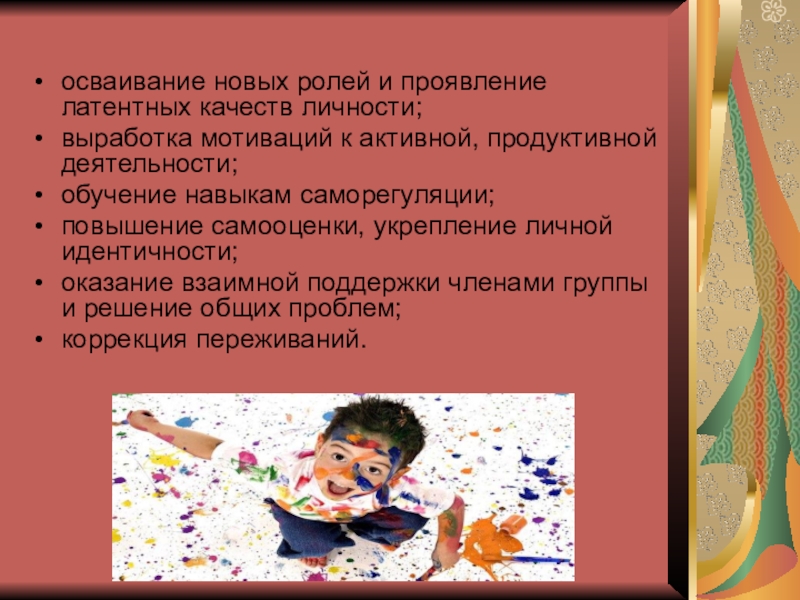 • осваивание новых ролей и проявление латентных качеств личности;
• выработка мотиваций к активной, продуктивной деятельности;
• обучение навыкам саморегуляции;
• повышение самооценки, укрепление личной идентичности;
• оказание взаимной поддержки членами группы и решение общих проблем;
• коррекция переживаний.